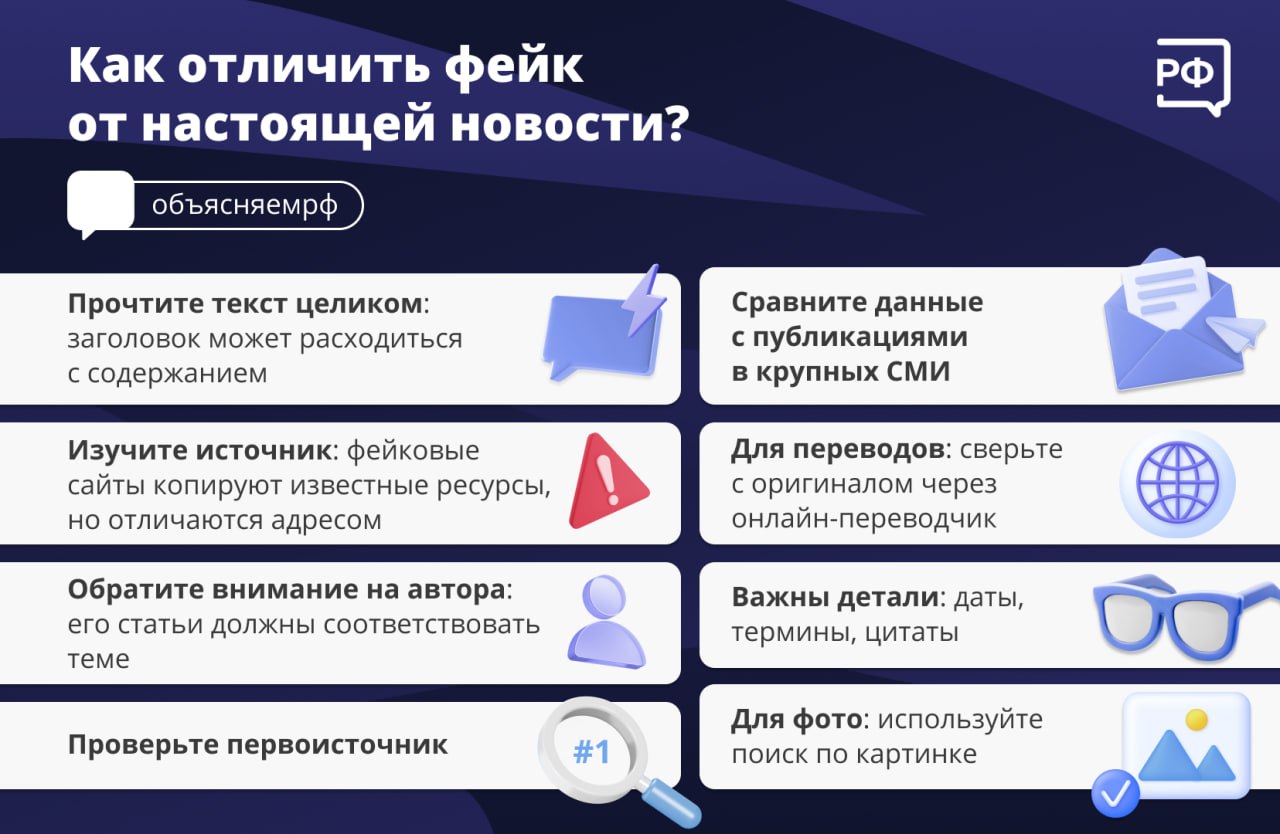 Как отличить фейк от настоящей новости?

РФ

объясняемрф

Прочтите текст целиком: заголовок может расходиться с содержанием

Изучите источник: фейковые сайты копируют известные ресурсы, но отличаются адресом

Обратите внимание на автора: его статьи должны соответствовать теме

Проверьте первоисточник

#1

Сравните данные с публикациями в крупных СМИ

Для переводов: сверьте с оригиналом через онлайн-переводчик

Важны детали: даты, термины, цитаты

Для фото: используйте поиск по картинке